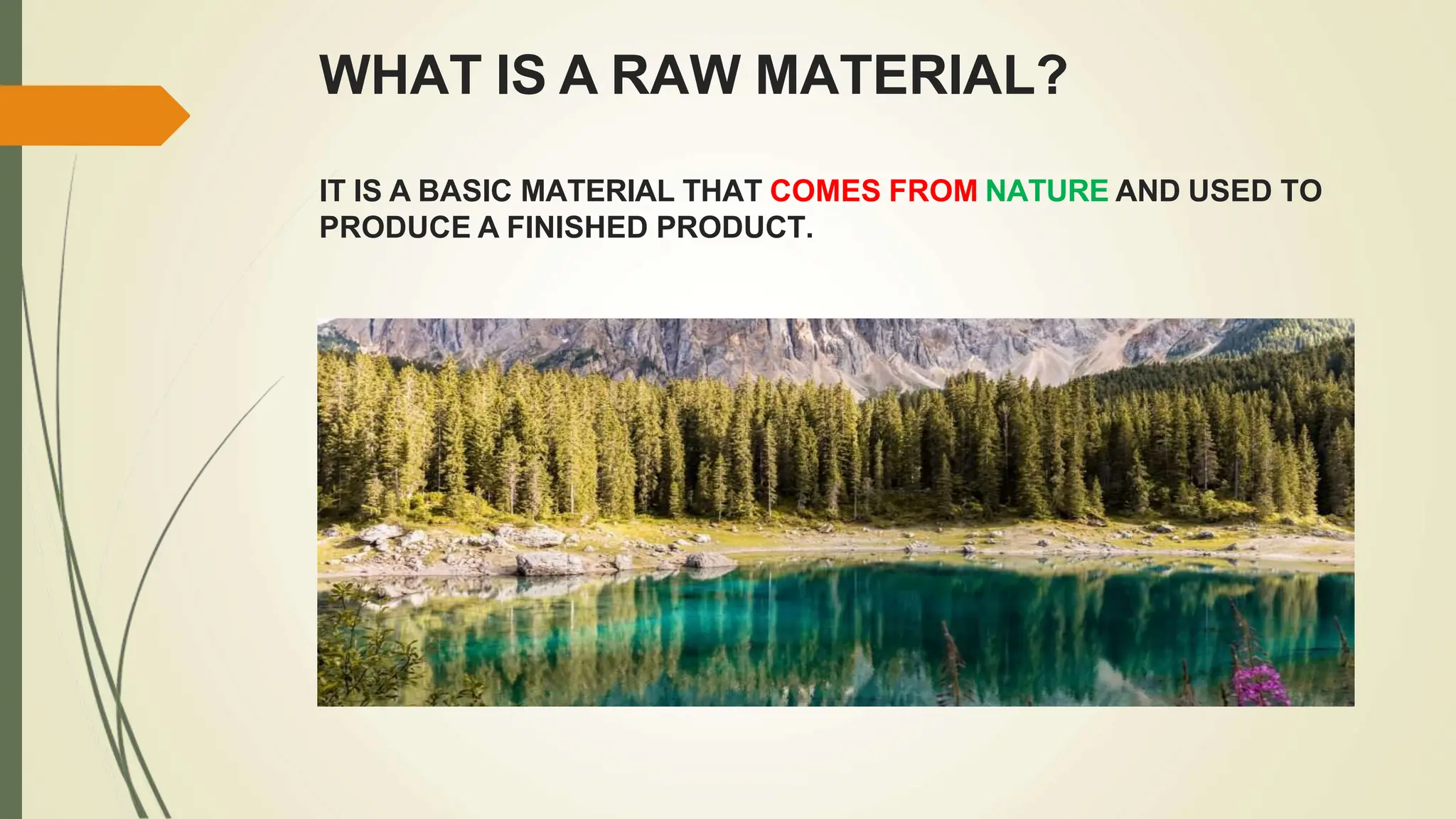 WHAT IS A RAW MATERIAL?

IT IS A BASIC MATERIAL THAT COMES FROM NATURE AND USED TO PRODUCE A FINISHED PRODUCT.